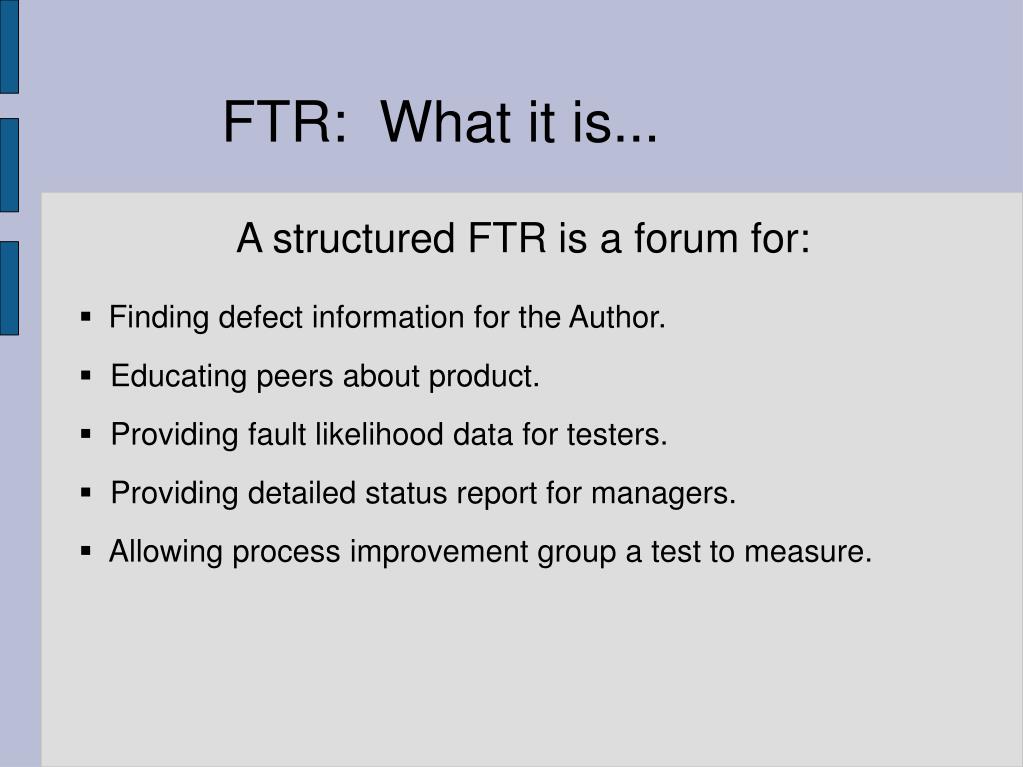 FTR: What it is...

A structured FTR is a forum for:

▪ Finding defect information for the Author.
▪ Educating peers about product.
▪ Providing fault likelihood data for testers.
▪ Providing detailed status report for managers.
▪ Allowing process improvement group a test to measure.